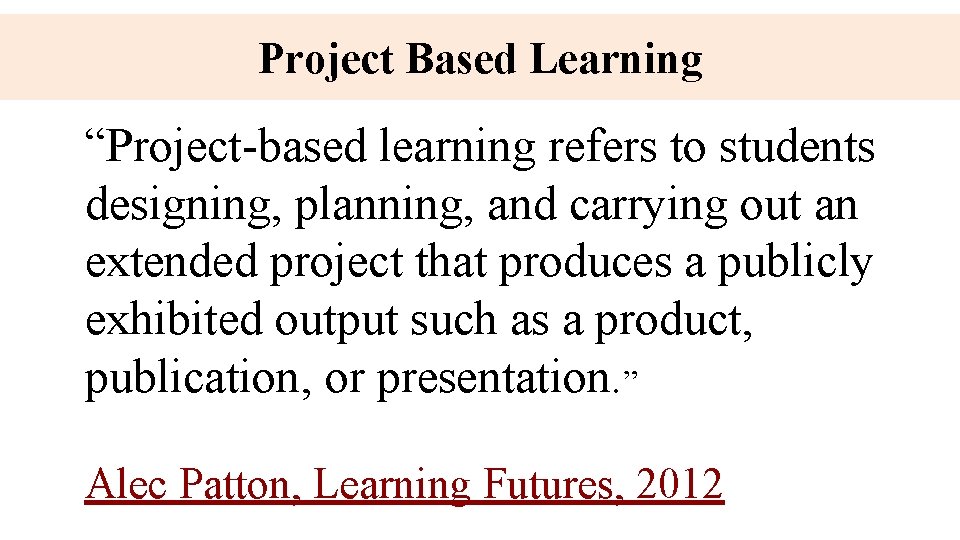 Project Based Learning

“Project-based learning refers to students designing, planning, and carrying out an extended project that produces a publicly exhibited output such as a product, publication, or presentation.”

Alec Patton, Learning Futures, 2012